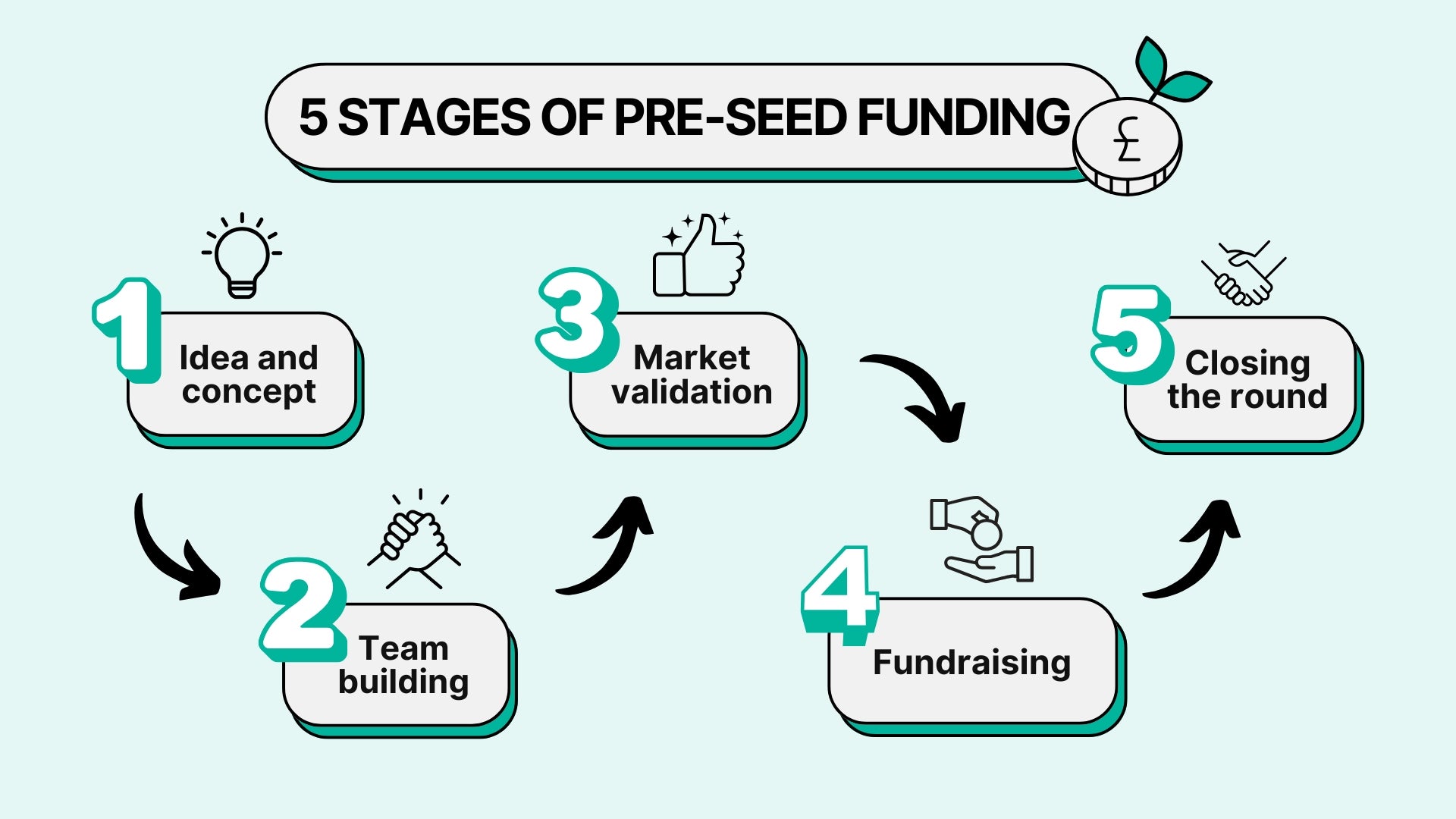 5 STAGES OF PRE-SEED FUNDING

£

1 Idea and concept

2 Team building

3 Market validation

4 Fundraising

5 Closing the round